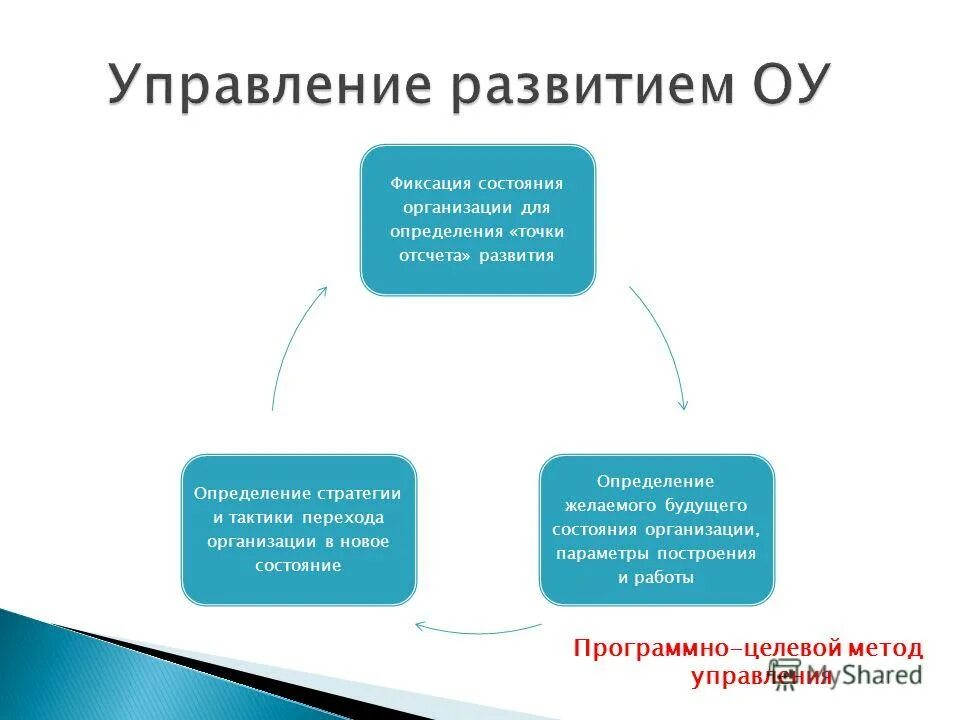 Управление развитием ОУ

Фиксация состояния организации для определения «точки отсчета» развития

Определение желаемого будущего состояния организации, параметры построения и работы

Определение стратегии и тактики перехода организации в новое состояние

Программно-целевой метод управления

MyShared